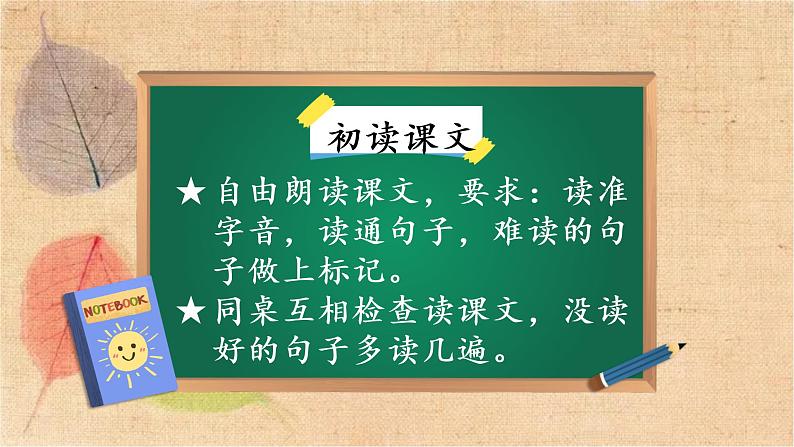 初读课文

★自由朗读课文，要求：读准字音，读通句子，难读的句子做上标记。

★同桌互相检查读课文，没读好的句子多读几遍。

NOTEBOOK